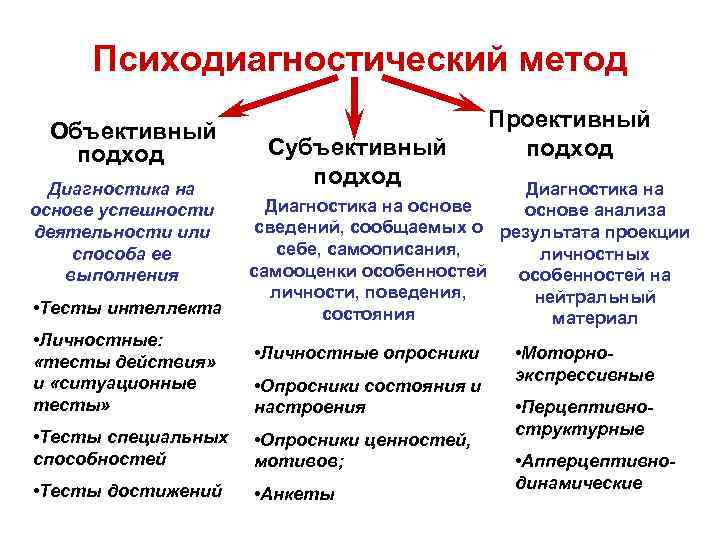 Психодиагностический метод

Объективный подход

Диагностика на основе успешности деятельности или способа ее выполнения

•Тесты интеллекта

•Личностные: «тесты действия» и «ситуационные тесты»

•Тесты специальных способностей

•Тесты достижений

Субъективный подход

Диагностика на основе сведений, сообщаемых о себе, самоописания, самооценки особенностей личности, поведения, состояния

•Личностные опросники

•Опросники состояния и настроения

•Опросники ценностей, мотивов;

•Анкеты

Проективный подход

Диагностика на основе анализа результата проекции личностных особенностей на нейтральный материал

•Моторно-экспрессивные

•Перцептивно-структурные

•Апперцептивно-динамические